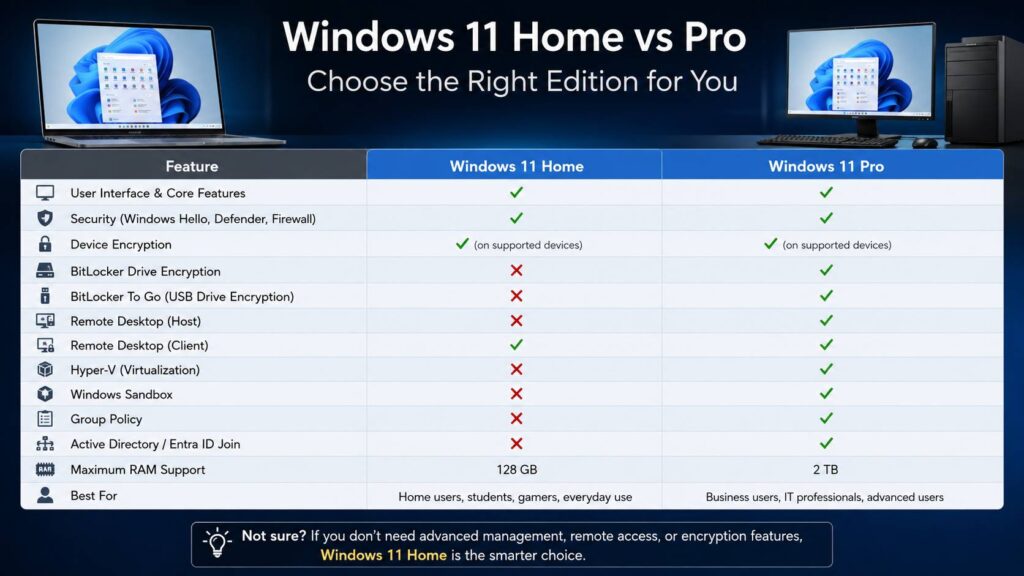 Windows 11 Home vs Pro

Choose the Right Edition for You

| Feature | Windows 11 Home | Windows 11 Pro |
|---|---|---|
| User Interface & Core Features | ✓ | ✓ |
| Security (Windows Hello, Defender, Firewall) | ✓ | ✓ |
| Device Encryption | ✓ (on supported devices) | ✓ (on supported devices) |
| BitLocker Drive Encryption | ✗ | ✓ |
| BitLocker To Go (USB Drive Encryption) | ✗ | ✓ |
| Remote Desktop (Host) | ✗ | ✓ |
| Remote Desktop (Client) | ✓ | ✓ |
| Hyper-V (Virtualization) | ✗ | ✓ |
| Windows Sandbox | ✗ | ✓ |
| Group Policy | ✗ | ✓ |
| Active Directory / Entra ID Join | ✗ | ✓ |
| Maximum RAM Support | 128 GB | 2 TB |
| Best For | Home users, students, gamers, everyday use | Business users, IT professionals, advanced users |

Not sure? If you don't need advanced management, remote access, or encryption features, Windows 11 Home is the smarter choice.